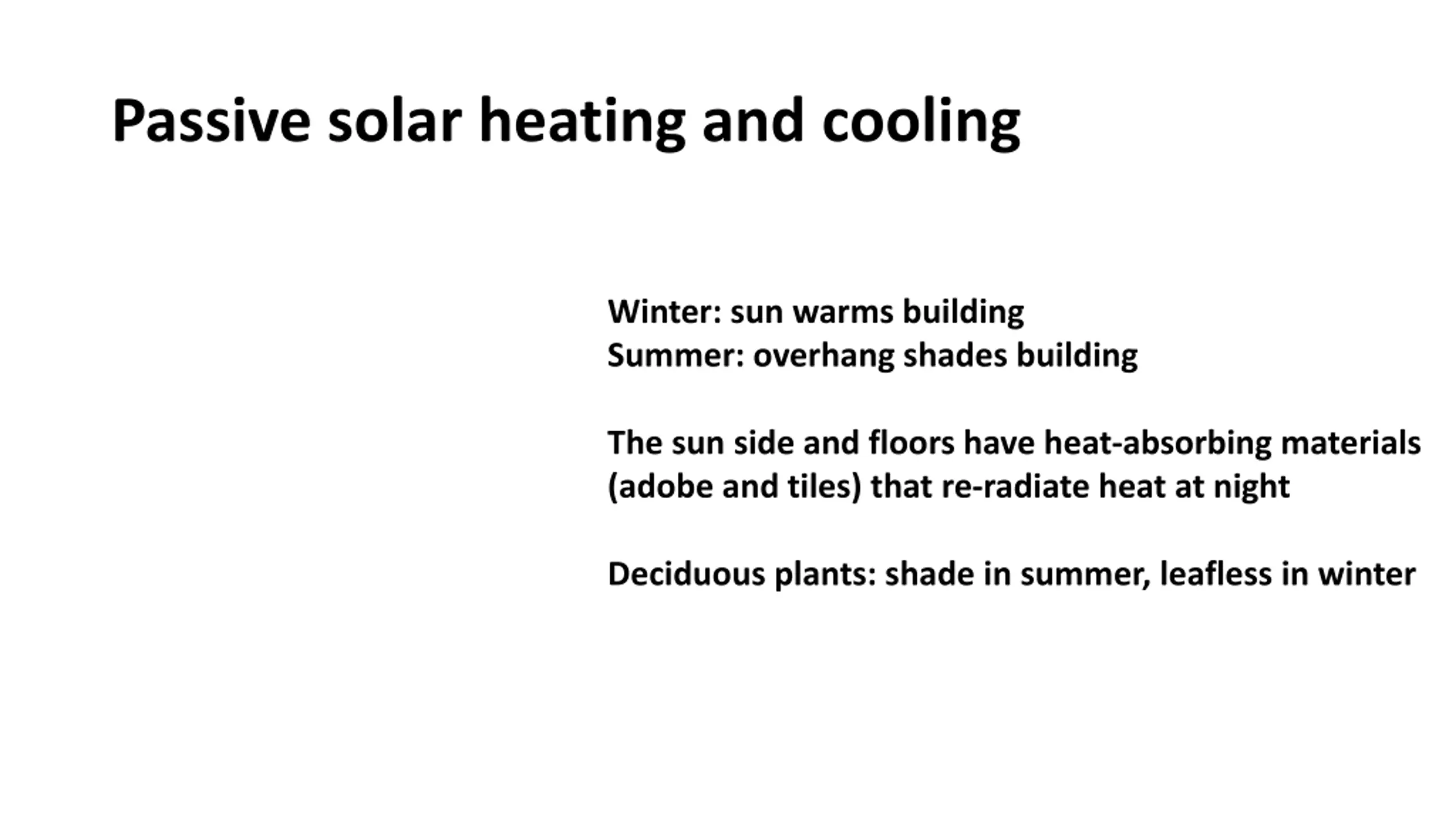 Passive solar heating and cooling

Winter: sun warms building
Summer: overhang shades building

The sun side and floors have heat-absorbing materials (adobe and tiles) that re-radiate heat at night

Deciduous plants: shade in summer, leafless in winter